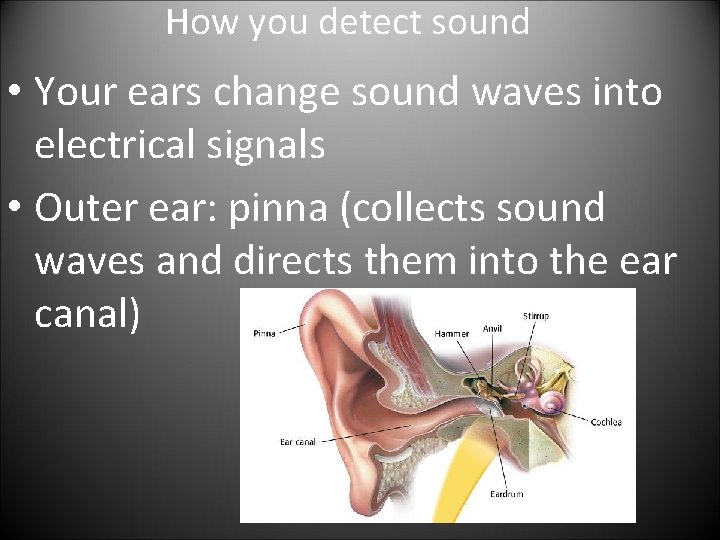 How you detect sound

• Your ears change sound waves into electrical signals

• Outer ear: pinna (collects sound waves and directs them into the ear canal)

Pinna
Hammer
Anvil
Stirrup
Cochlea
Ear canal
Eardrum